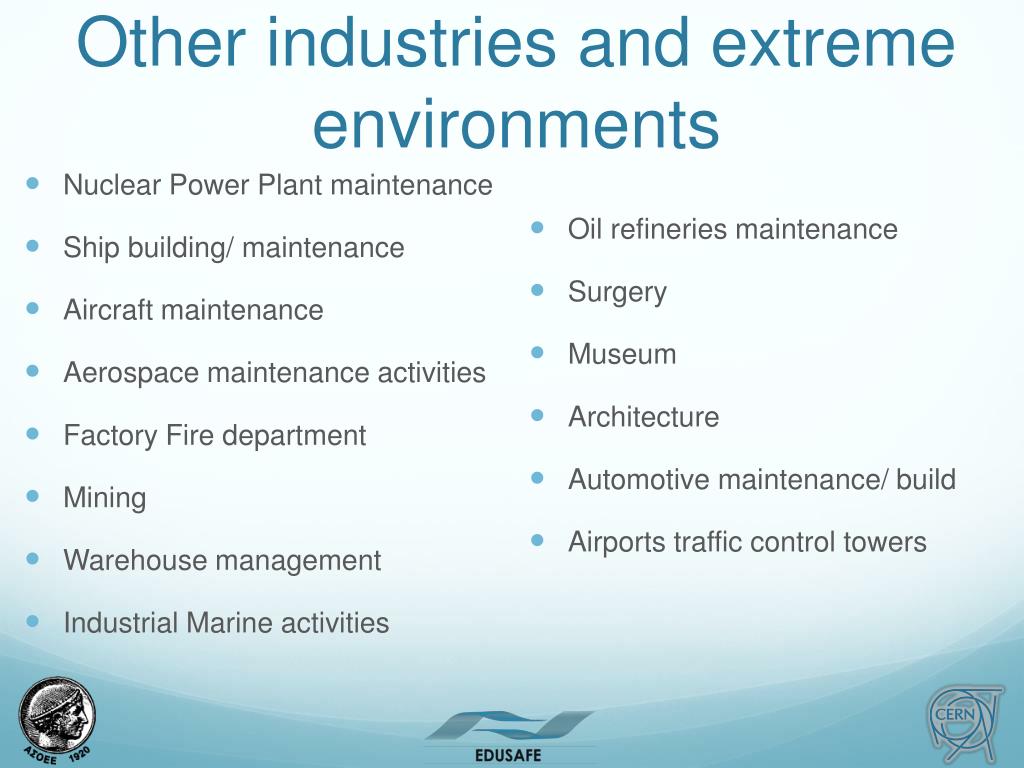 Other industries and extreme environments

- Nuclear Power Plant maintenance
- Ship building/ maintenance
- Aircraft maintenance
- Aerospace maintenance activities
- Factory Fire department
- Mining
- Warehouse management
- Industrial Marine activities

- Oil refineries maintenance
- Surgery
- Museum
- Architecture
- Automotive maintenance/ build
- Airports traffic control towers

ΑΣΟΕΕ 1920

EDUSAFE

CERN